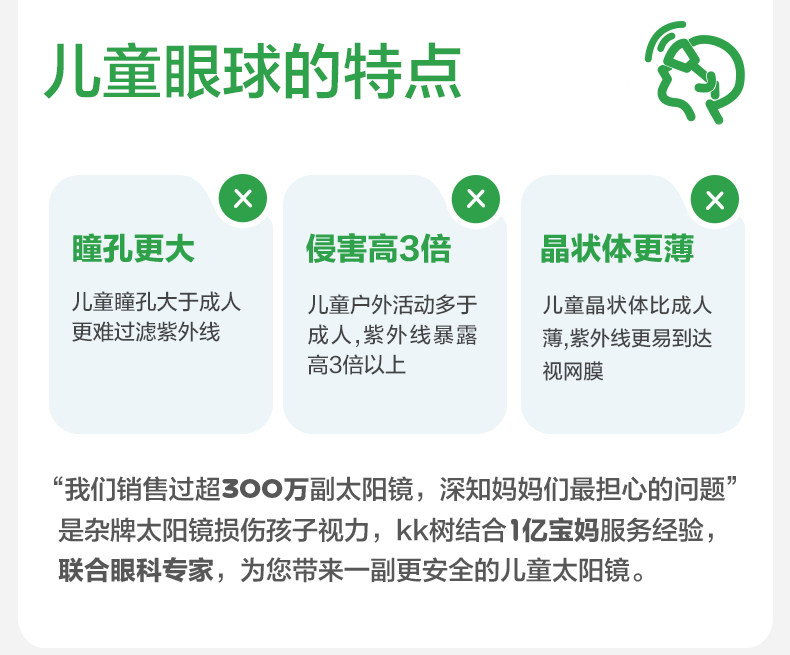 儿童眼球的特点

瞳孔更大

儿童瞳孔大于成人更难过滤紫外线

侵害高3倍

儿童户外活动多于成人，紫外线暴露高3倍以上

晶状体更薄

儿童晶状体比成人薄，紫外线更易到达视网膜

“我们销售过超300万副太阳镜，深知妈妈们最担心的问题”是杂牌太阳镜损伤孩子视力，kk树结合1亿宝妈服务经验，联合眼科专家，为您带来一副更安全的儿童太阳镜。